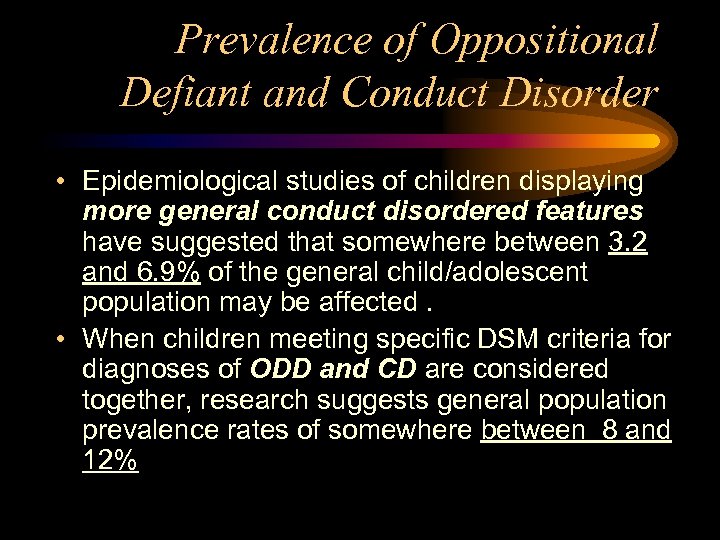 Prevalence of Oppositional Defiant and Conduct Disorder

• Epidemiological studies of children displaying more general conduct disordered features have suggested that somewhere between 3.2 and 6.9% of the general child/adolescent population may be affected .

• When children meeting specific DSM criteria for diagnoses of ODD and CD are considered together, research suggests general population prevalence rates of somewhere between 8 and 12%